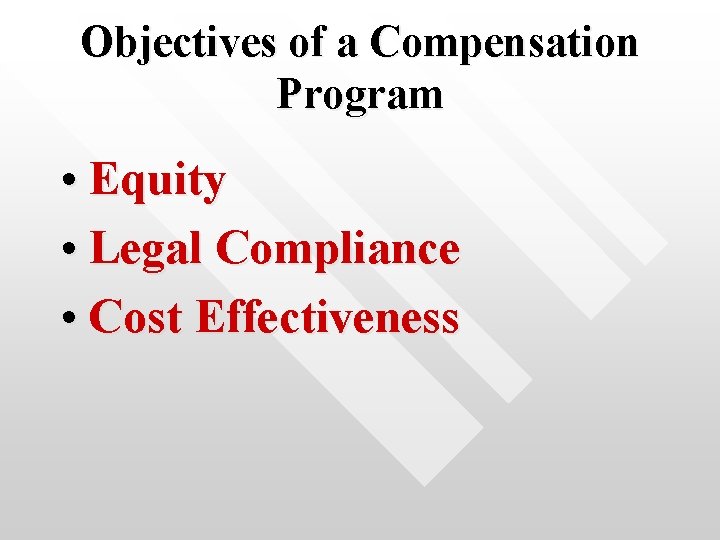 Objectives of a Compensation Program

• Equity
• Legal Compliance
• Cost Effectiveness